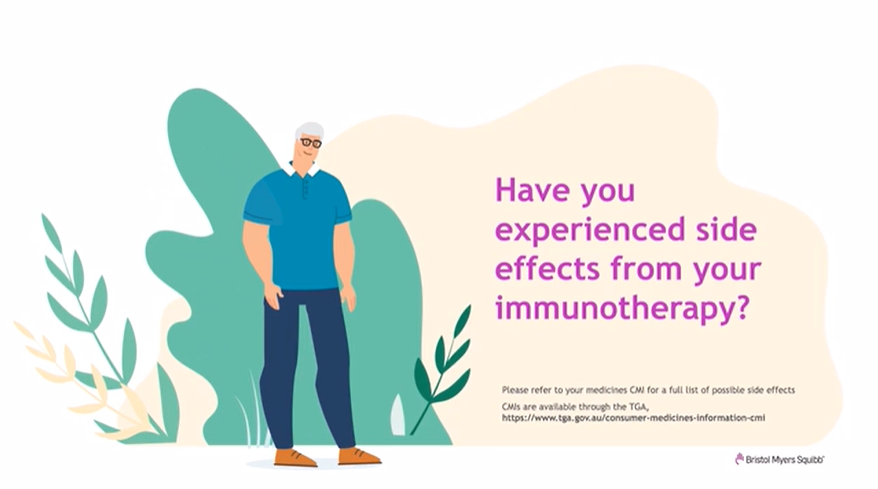 Have you experienced side effects from your immunotherapy?

Please refer to your medicines CMI for a full list of possible side effects

CMIs are available through the TGA,
https://www.tga.gov.au/consumer-medicines-information-cmi

Bristol Myers Squibb